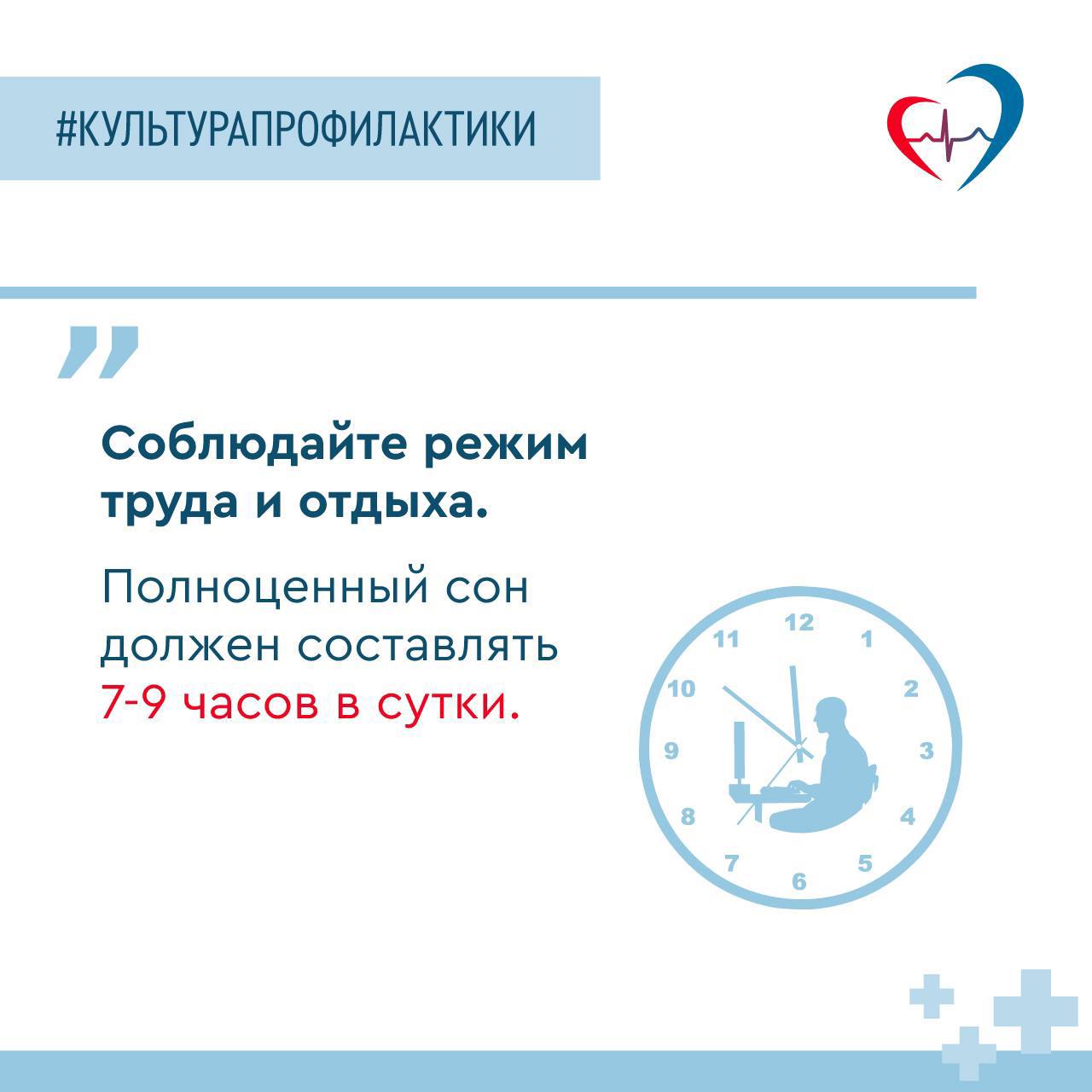 #КУЛЬТУРАПРОФИЛАКТИКИ

Соблюдайте режим труда и отдыха.

Полноценный сон должен составлять 7-9 часов в сутки.

12
1
2
3
4
5
6
7
8
9
10
11